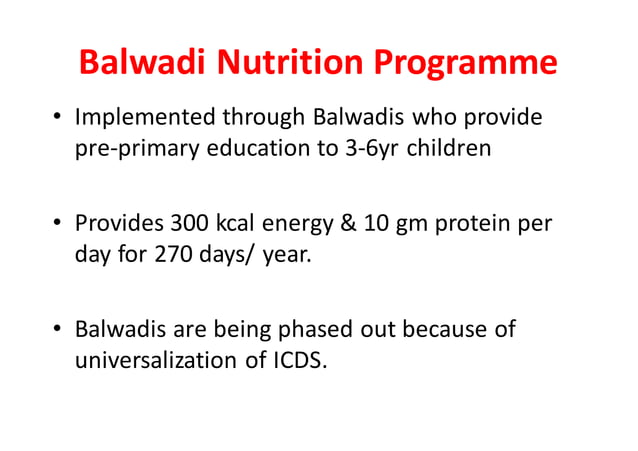 Balwadi Nutrition Programme

• Implemented through Balwadis who provide pre-primary education to 3-6yr children

• Provides 300 kcal energy & 10 gm protein per day for 270 days/ year.

• Balwadis are being phased out because of universalization of ICDS.